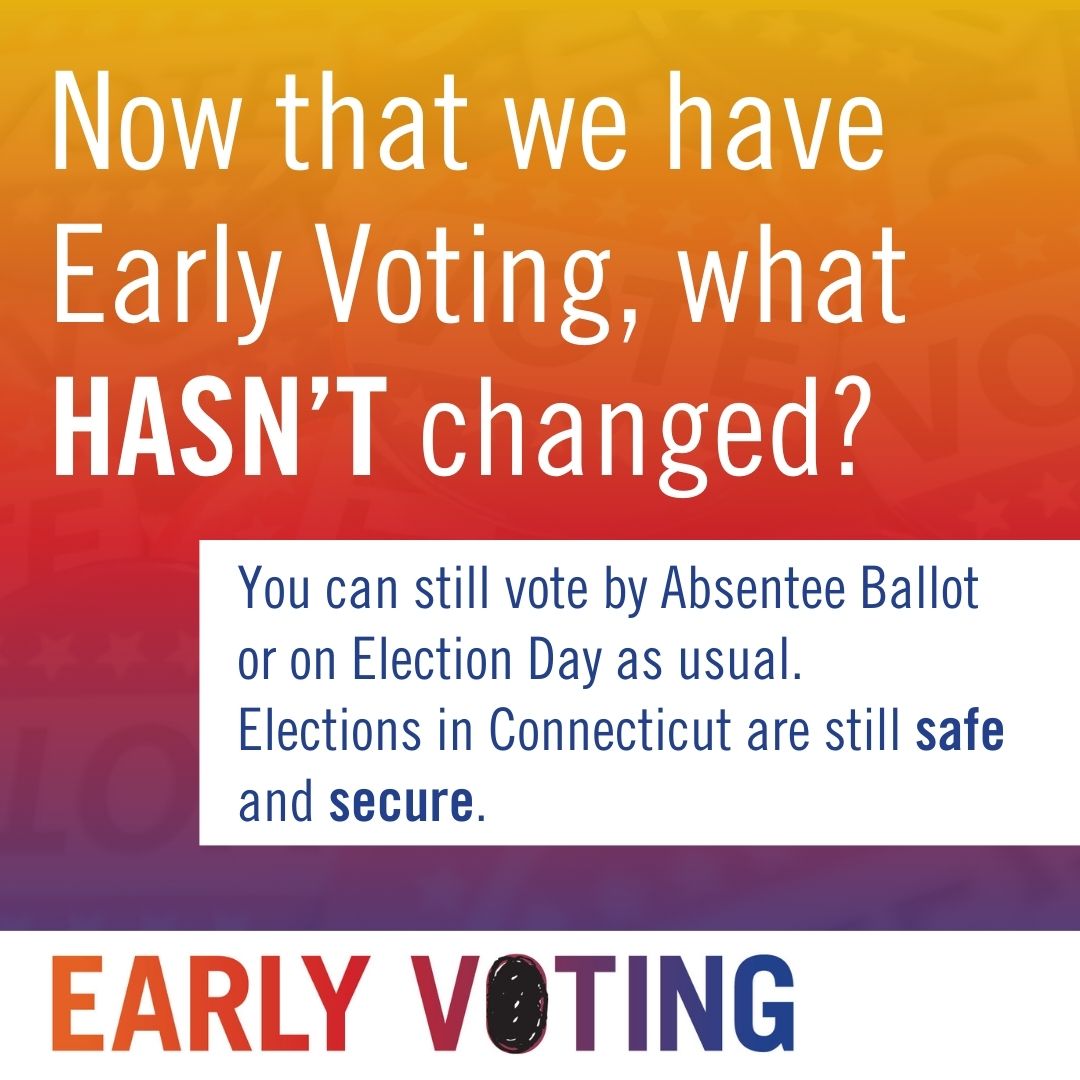 Now that we have Early Voting, what HASN'T changed?

You can still vote by Absentee Ballot or on Election Day as usual. Elections in Connecticut are still safe and secure.

EARLY VOTING